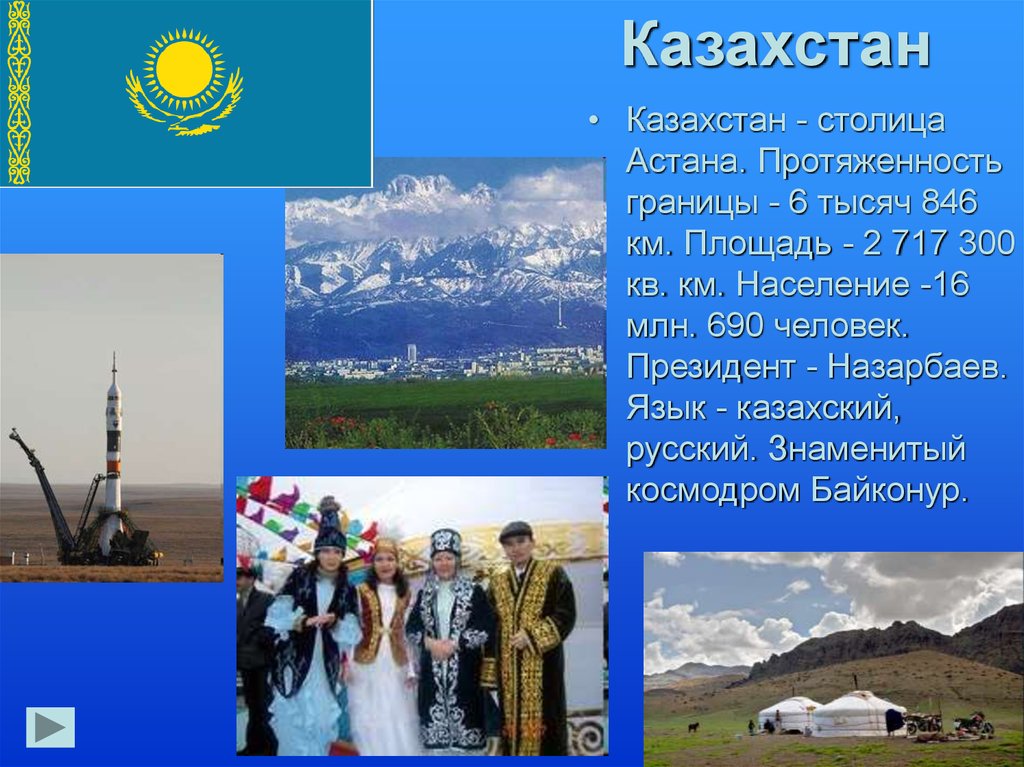 Казахстан

• Казахстан - столица Астана. Протяженность границы - 6 тысяч 846 км. Площадь - 2 717 300 кв. км. Население -16 млн. 690 человек. Президент - Назарбаев. Язык - казахский, русский. Знаменитый космодром Байконур.